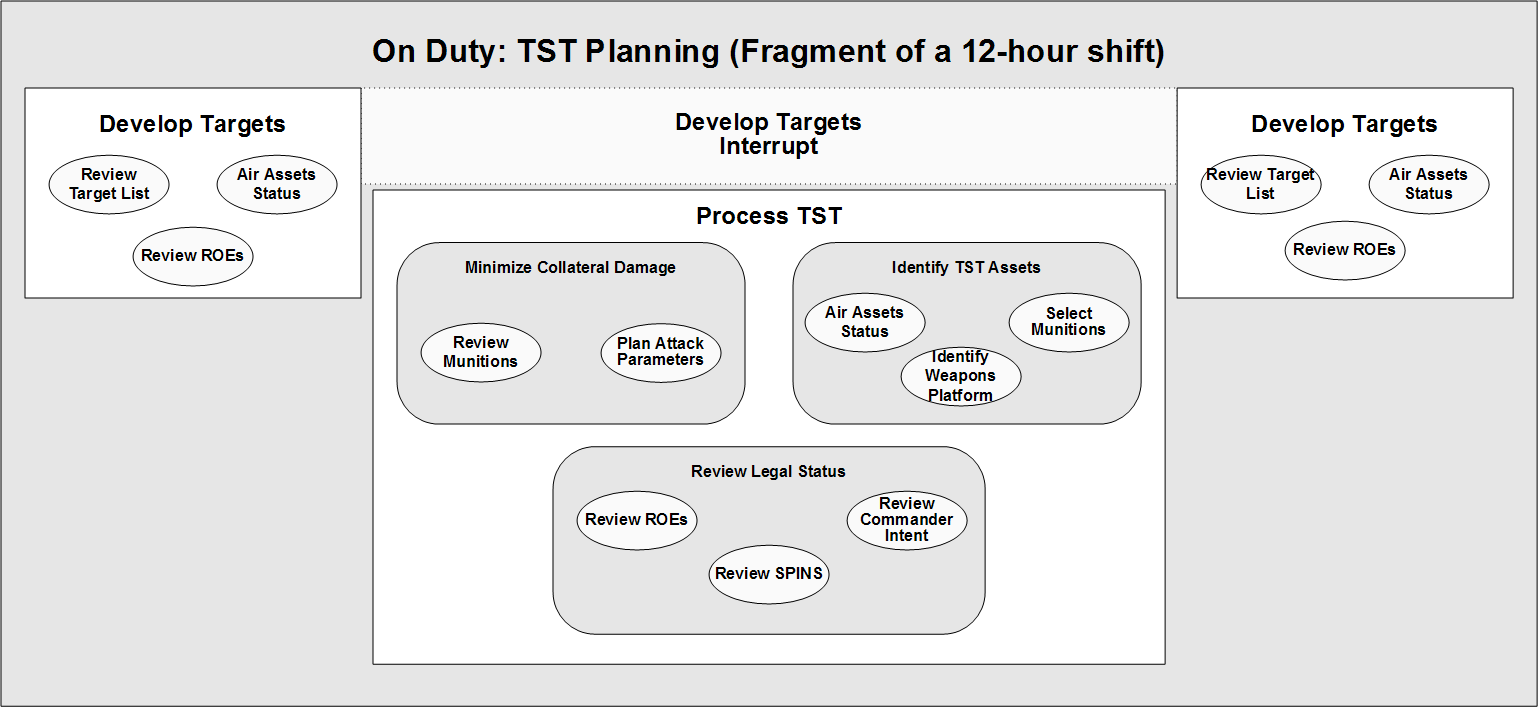 On Duty: TST Planning (Fragment of a 12-hour shift)

Develop Targets

Review Target List

Air Assets Status

Review ROEs

Develop Targets Interrupt

Process TST

Minimize Collateral Damage

Review Munitions

Plan Attack Parameters

Identify TST Assets

Air Assets Status

Select Munitions

Identify Weapons Platform

Review Legal Status

Review ROEs

Review Commander Intent

Review SPINS

Develop Targets

Review Target List

Air Assets Status

Review ROEs